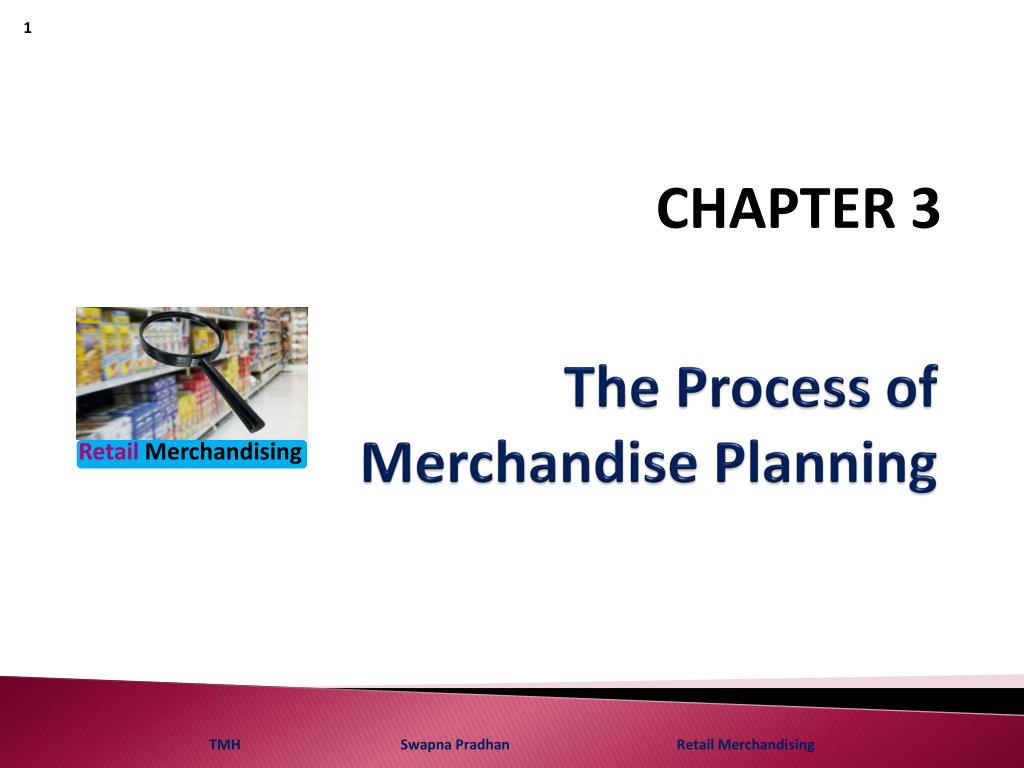 1

CHAPTER 3

Retail Merchandising

The Process of Merchandise Planning

TMH Swapna Pradhan Retail Merchandising